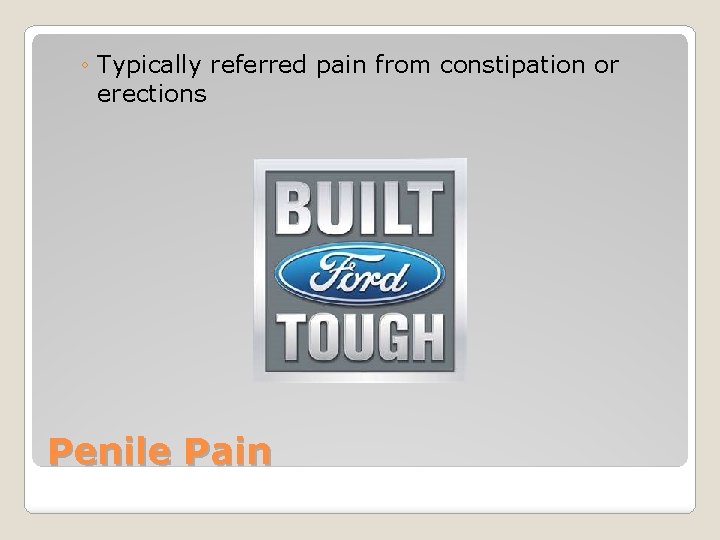 ◦ Typically referred pain from constipation or erections

BUILT
Ford
TOUGH

Penile Pain